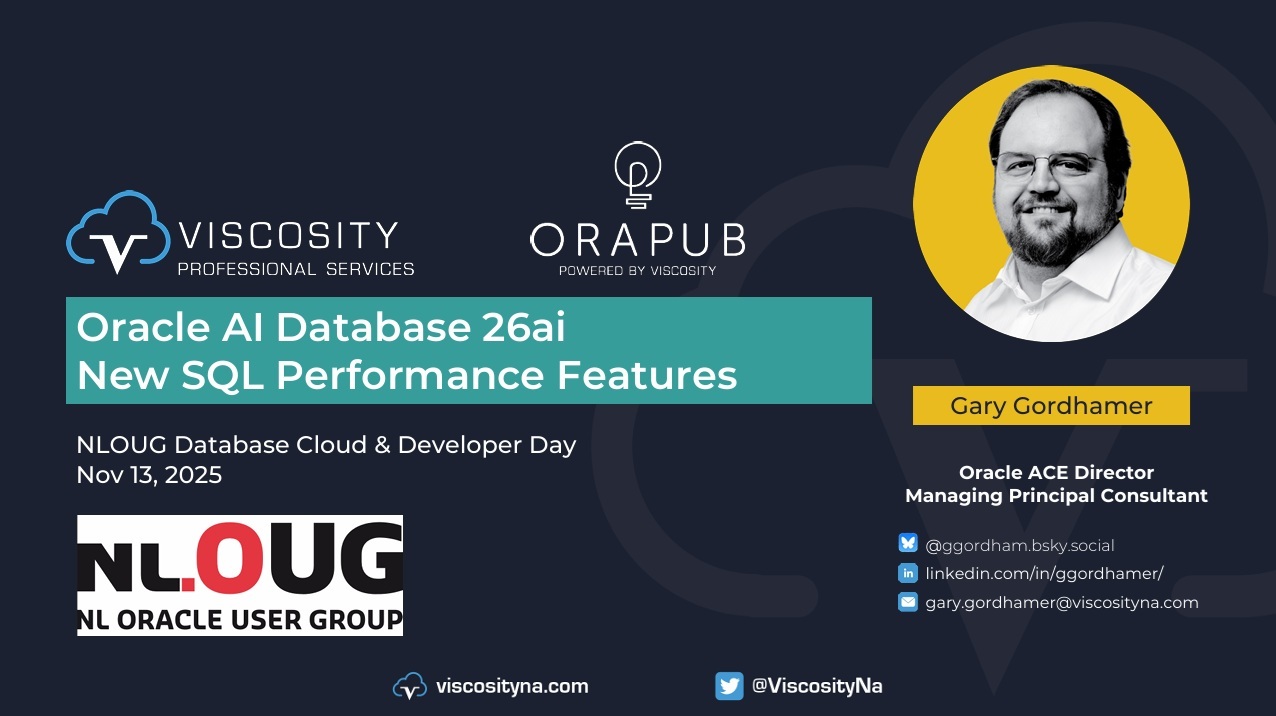 VISCOSITY
PROFESSIONAL SERVICES

ORAPUB
POWERED BY VISCOSITY

Oracle AI Database 26ai
New SQL Performance Features

NLOUG Database Cloud & Developer Day
Nov 13, 2025

NL.OUG
NL ORACLE USER GROUP

Gary Gordhamer

Oracle ACE Director
Managing Principal Consultant

@ggordham.bsky.social
linkedin.com/in/ggordhamer/
gary.gordhamer@viscosityna.com

viscosityna.com

@ViscosityNa